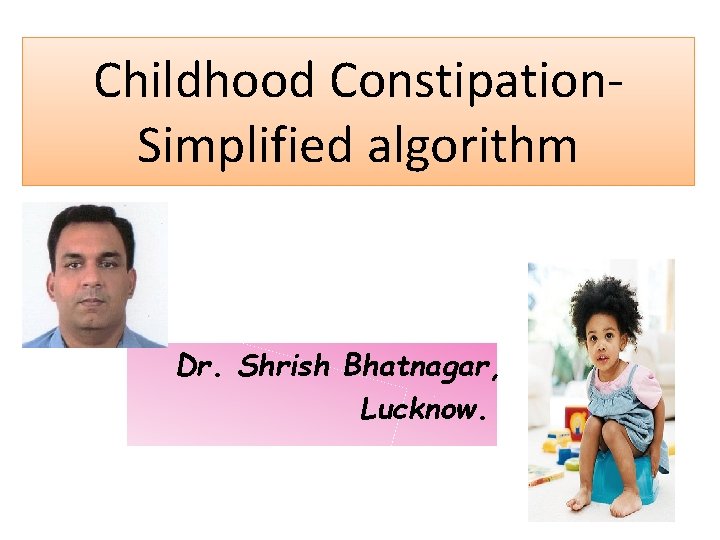 Childhood Constipation-
Simplified algorithm

Dr. Shrish Bhatnagar,
Lucknow.